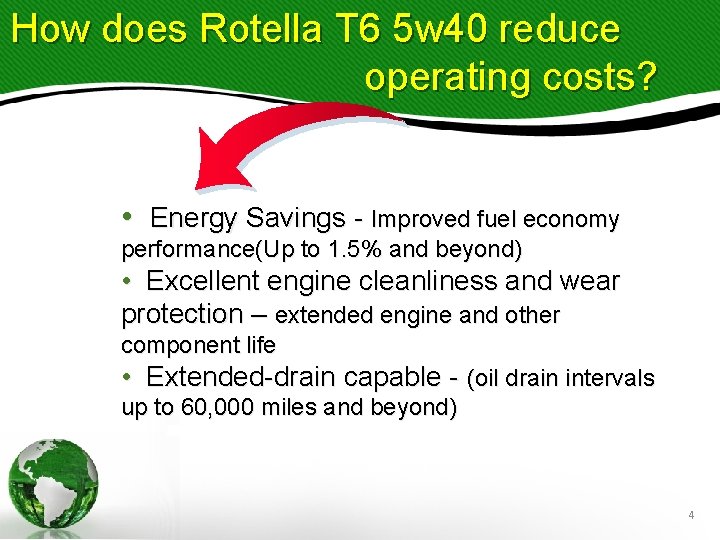 How does Rotella T6 5w40 reduce operating costs?

• Energy Savings - Improved fuel economy performance(Up to 1.5% and beyond)
• Excellent engine cleanliness and wear protection – extended engine and other component life
• Extended-drain capable - (oil drain intervals up to 60,000 miles and beyond)

4